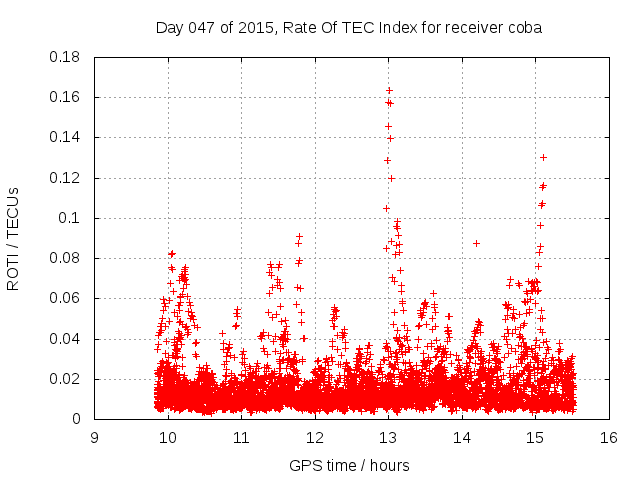 Day 047 of 2015, Rate Of TEC Index for receiver coba

ROTI / TECUs

0.18
0.16
0.14
0.12
0.1
0.08
0.06
0.04
0.02
0

9
10
11
12
13
14
15
16

GPS time / hours